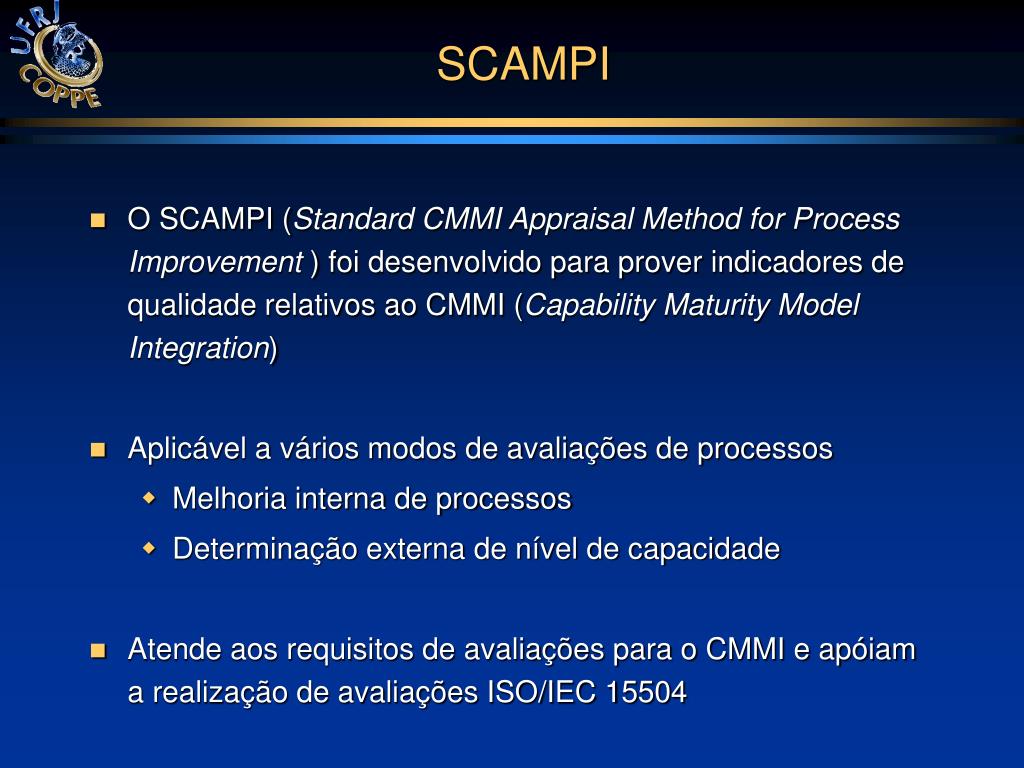 UFRJ COPPE

SCAMPI

O SCAMPI (Standard CMMI Appraisal Method for Process Improvement ) foi desenvolvido para prover indicadores de qualidade relativos ao CMMI (Capability Maturity Model Integration)

Aplicável a vários modos de avaliações de processos

Melhoria interna de processos

Determinação externa de nível de capacidade

Atende aos requisitos de avaliações para o CMMI e apóiam a realização de avaliações ISO/IEC 15504